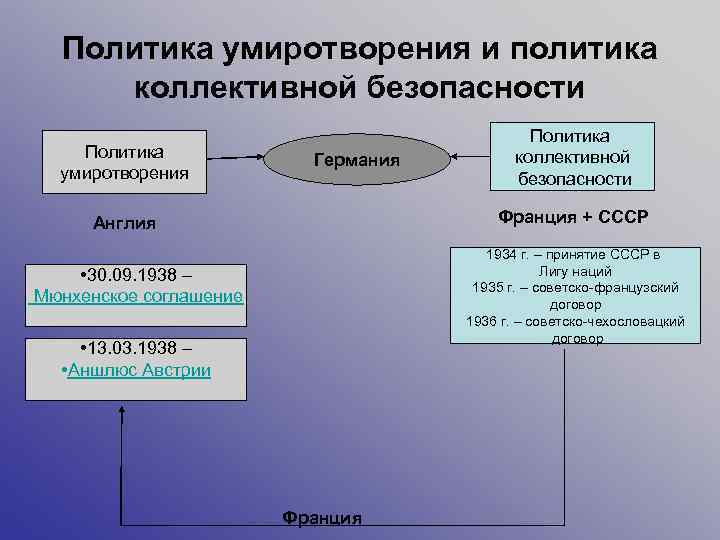 Политика умиротворения и политика коллективной безопасности

Политика умиротворения

Германия

Политика коллективной безопасности

Англия

Франция + СССР

•30.09.1938 –
Мюнхенское соглашение

•13.03.1938 –
•Аншлюс Австрии

1934 г. – принятие СССР в Лигу наций
1935 г. – советско-французский договор
1936 г. – советско-чехословацкий договор

Франция